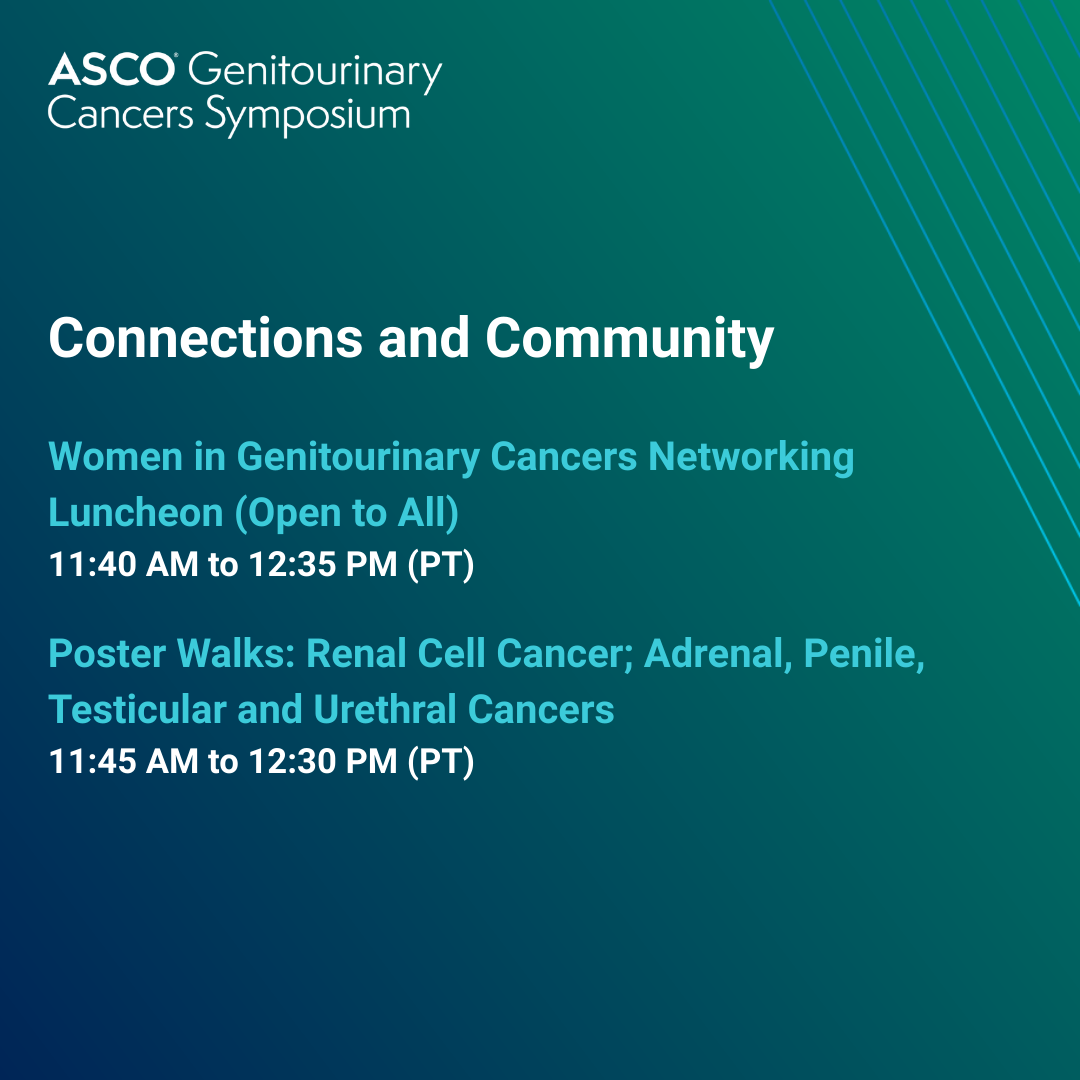 ASCO® Genitourinary Cancers Symposium

Connections and Community

Women in Genitourinary Cancers Networking Luncheon (Open to All)
11:40 AM to 12:35 PM (PT)

Poster Walks: Renal Cell Cancer; Adrenal, Penile, Testicular and Urethral Cancers
11:45 AM to 12:30 PM (PT)